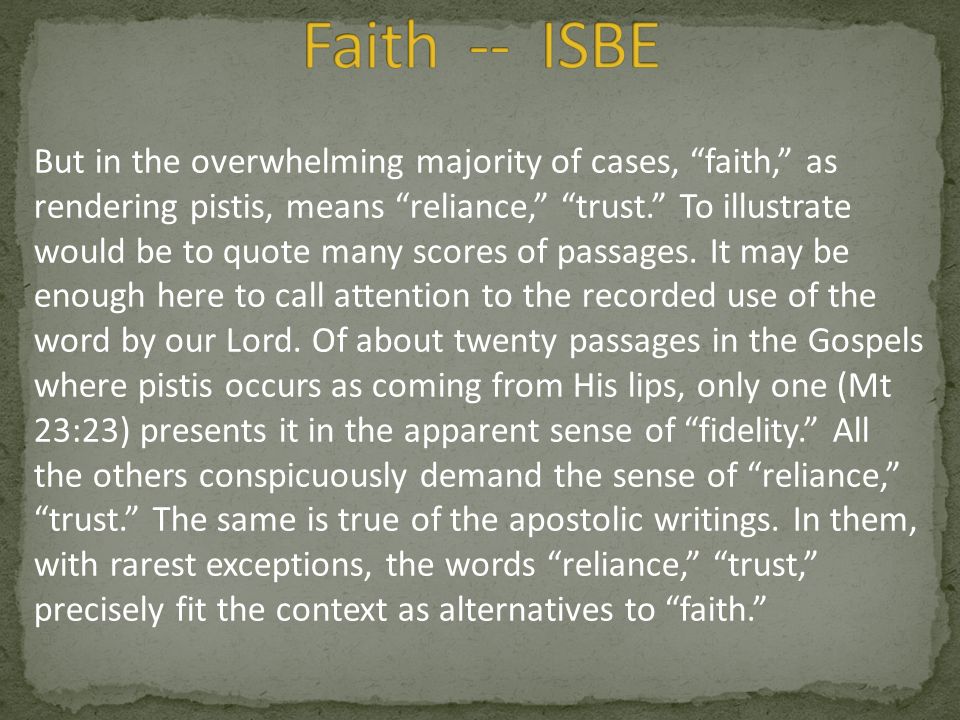 Faith -- ISBE

But in the overwhelming majority of cases, “faith,” as rendering pistis, means “reliance,” “trust.” To illustrate would be to quote many scores of passages. It may be enough here to call attention to the recorded use of the word by our Lord. Of about twenty passages in the Gospels where pistis occurs as coming from His lips, only one (Mt 23:23) presents it in the apparent sense of “fidelity.” All the others conspicuously demand the sense of “reliance,” “trust.” The same is true of the apostolic writings. In them, with rarest exceptions, the words “reliance,” “trust,” precisely fit the context as alternatives to “faith.”